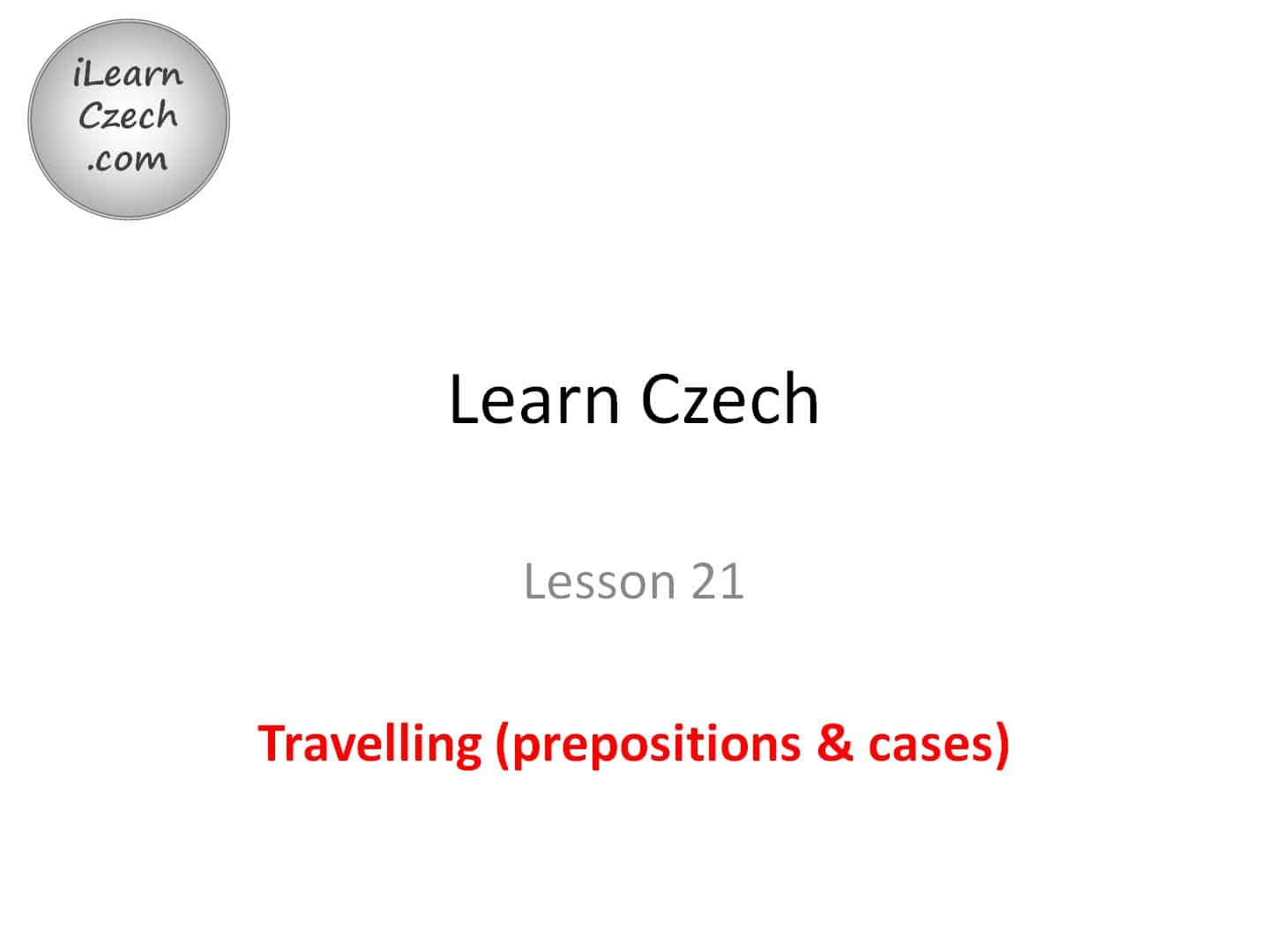 iLearn Czech .com

Learn Czech

Lesson 21

Travelling (prepositions & cases)